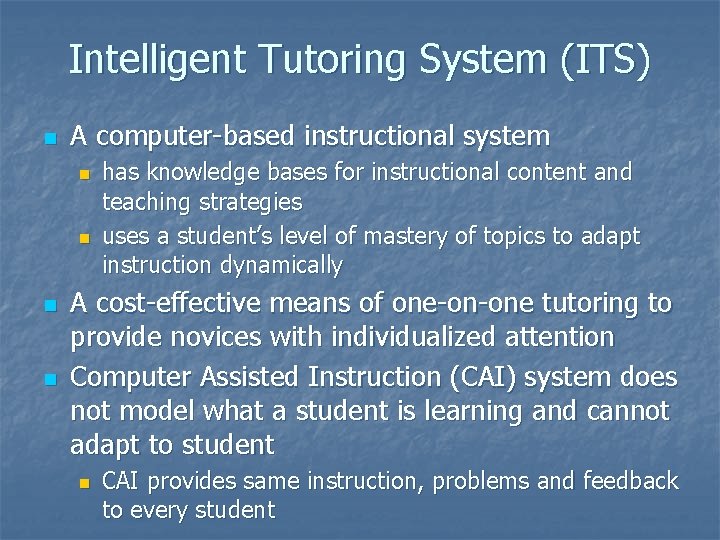 Intelligent Tutoring System (ITS)

• A computer-based instructional system
• has knowledge bases for instructional content and teaching strategies
• uses a student's level of mastery of topics to adapt instruction dynamically
• A cost-effective means of one-on-one tutoring to provide novices with individualized attention
• Computer Assisted Instruction (CAI) system does not model what a student is learning and cannot adapt to student
• CAI provides same instruction, problems and feedback to every student